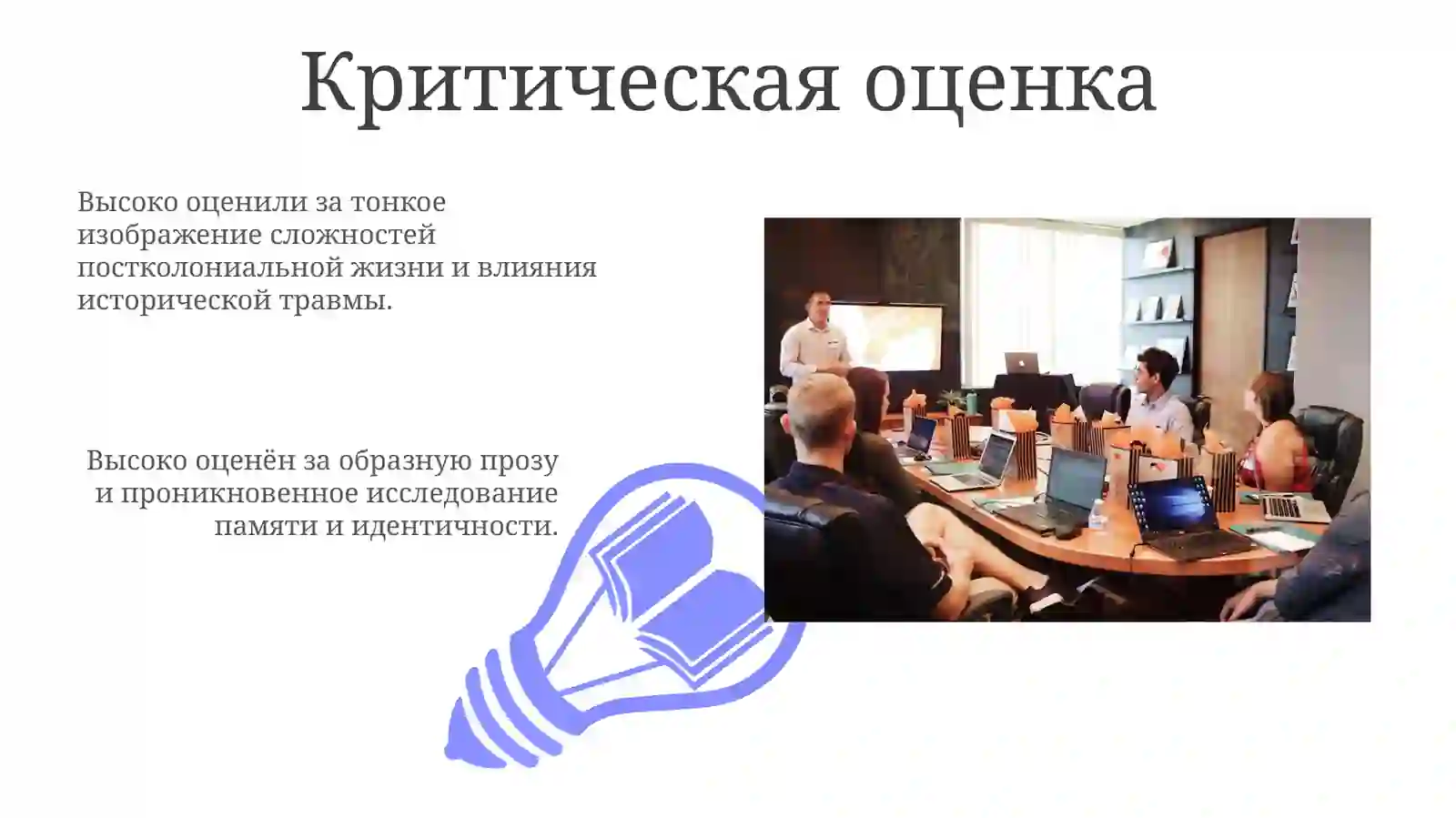 Критическая оценка

Высоко оценили за тонкое изображение сложностей постколониальной жизни и влияния исторической травмы.

Высоко оценён за образную прозу и проникновенное исследование памяти и идентичности.